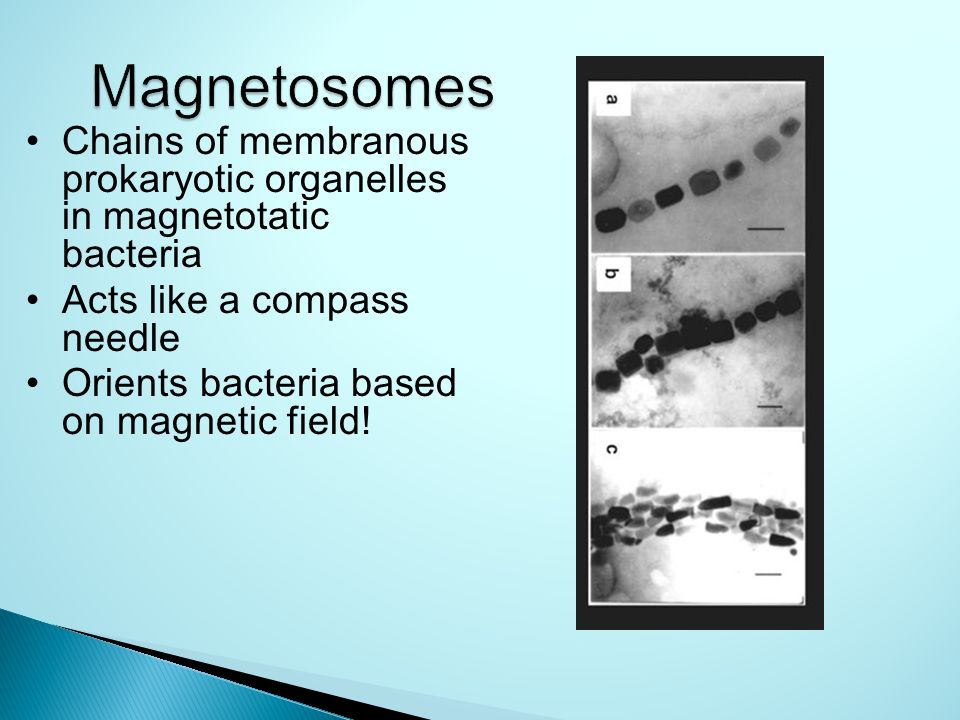 Magnetosomes

• Chains of membranous prokaryotic organelles in magnetotatic bacteria
• Acts like a compass needle
• Orients bacteria based on magnetic field!

a

b

c